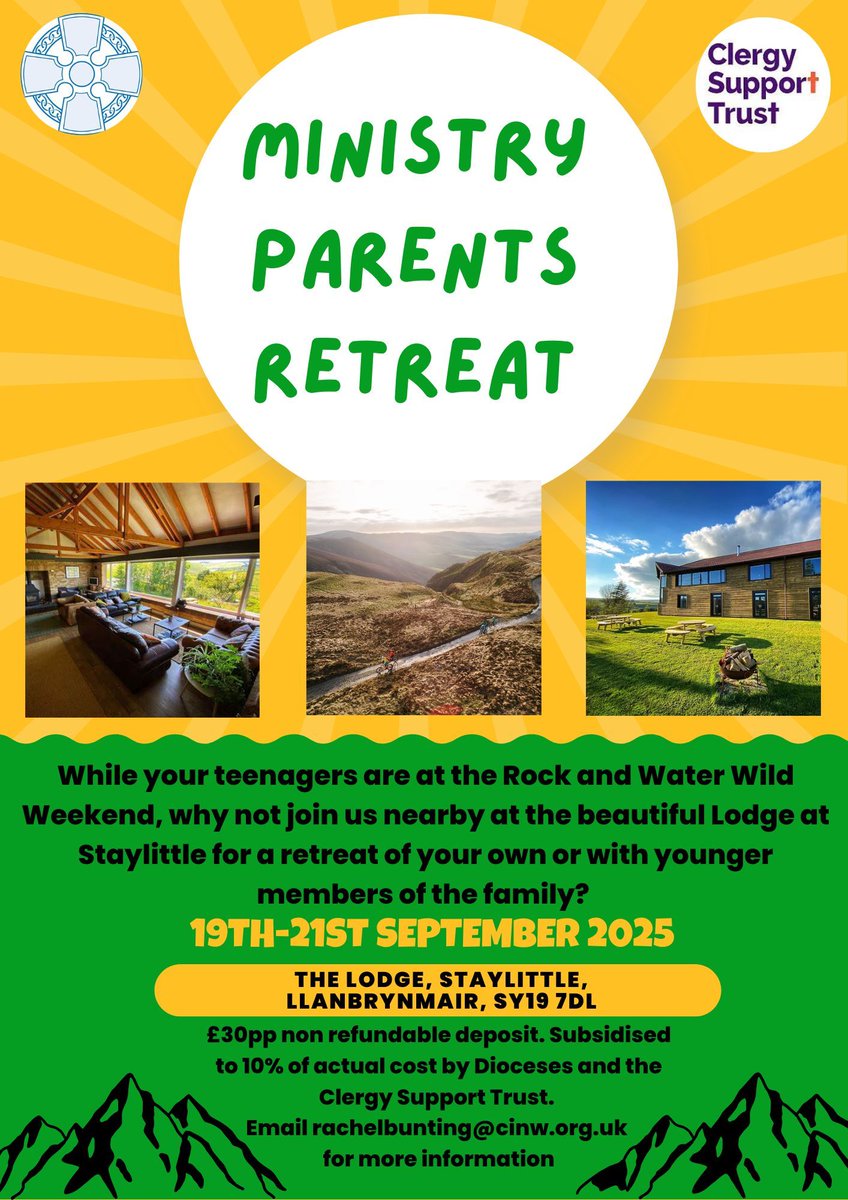 Clergy Support Trust

MINISTRY PARENTS RETREAT

While your teenagers are at the Rock and Water Wild Weekend, why not join us nearby at the beautiful Lodge at Staylittle for a retreat of your own or with younger members of the family?

19TH-21ST SEPTEMBER 2025

THE LODGE, STAYLITTLE, LLANBRYNMAIR, SY19 7DL

£30pp non refundable deposit. Subsidised to 10% of actual cost by Dioceses and the Clergy Support Trust.
Email rachelbunting@cinw.org.uk for more information